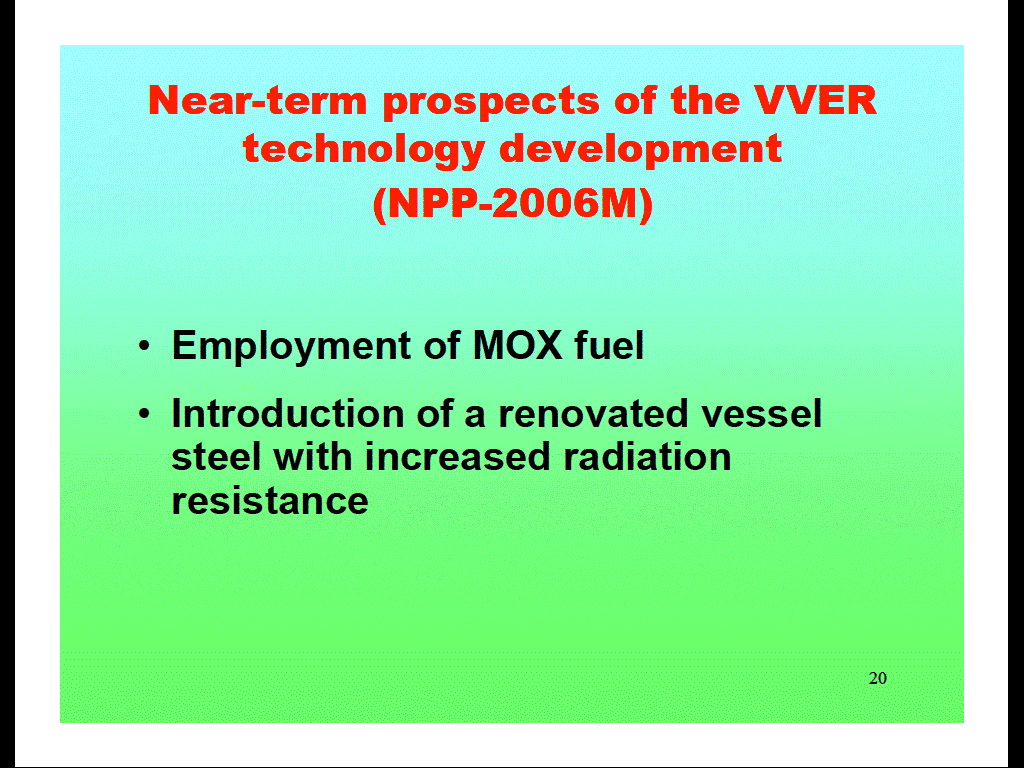 Near-term prospects of the VVER technology development
(NPP-2006M)

• Employment of MOX fuel

• Introduction of a renovated vessel steel with increased radiation resistance

20